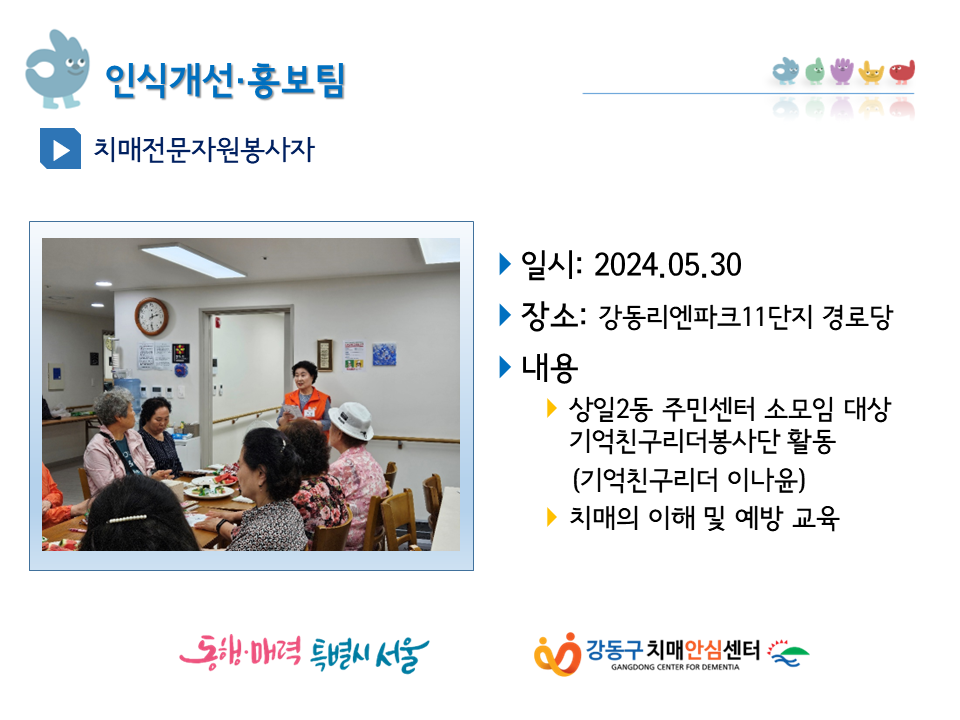 인식개선·홍보팀

치매전문자원봉사자

일시: 2024.05.30

장소: 강동리엔파크11단지 경로당

내용

상일2동 주민센터 소모임 대상 기억친구리더봉사단 활동 (기억친구리더 이나윤)

치매의 이해 및 예방 교육

동행·매력 특별시 서울

강동구치매안심센터
GANGDONG CENTER FOR DEMENTIA